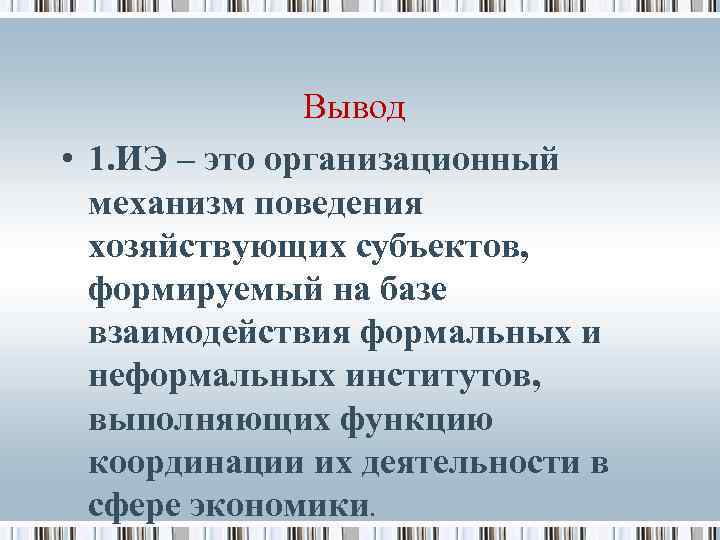 Вывод

• 1.ИЭ – это организационный механизм поведения хозяйствующих субъектов, формируемый на базе взаимодействия формальных и неформальных институтов, выполняющих функцию координации их деятельности в сфере экономики.